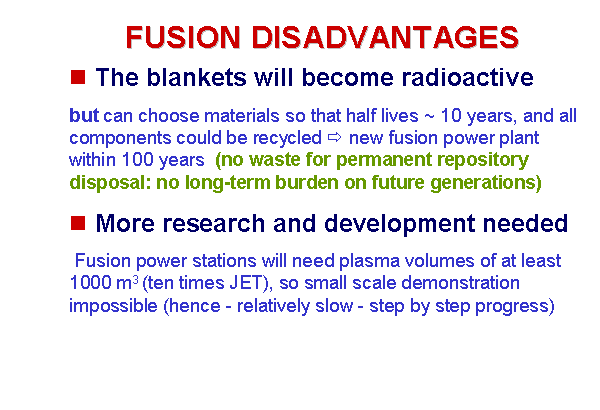 FUSION DISADVANTAGES

■ The blankets will become radioactive

but can choose materials so that half lives ~ 10 years, and all components could be recycled ⇨ new fusion power plant within 100 years (no waste for permanent repository disposal: no long-term burden on future generations)

■ More research and development needed

Fusion power stations will need plasma volumes of at least 1000 $m^3$ (ten times JET), so small scale demonstration impossible (hence - relatively slow - step by step progress)